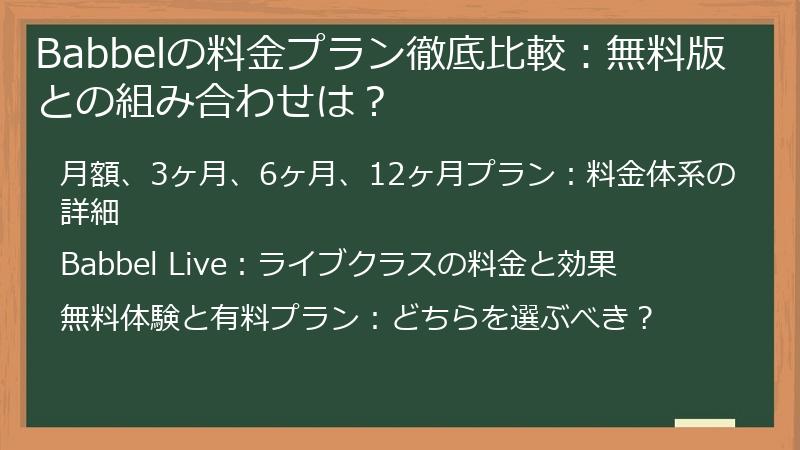 Babbelの料金プラン徹底比較：無料版との組み合わせは？

月額、3ヶ月、6ヶ月、12ヶ月プラン：料金体系の詳細

Babbel Live：ライブクラスの料金と効果

無料体験と有料プラン：どちらを選ぶべき？